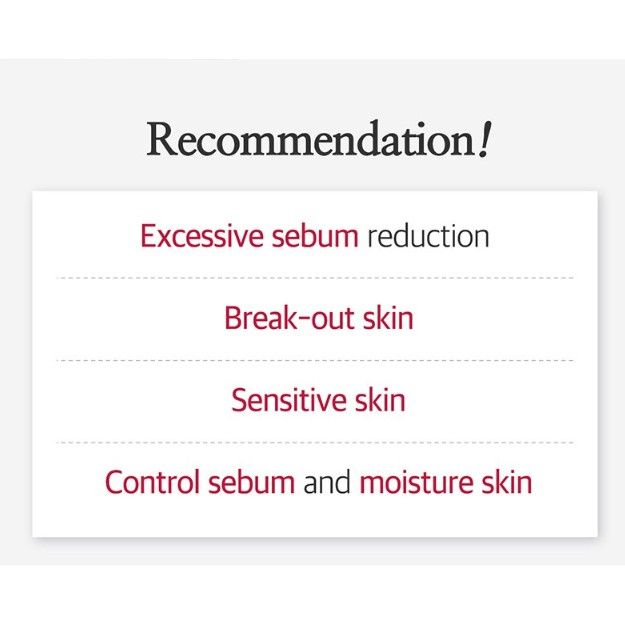 Recommendation!

Excessive sebum reduction

Break-out skin

Sensitive skin

Control sebum and moisture skin